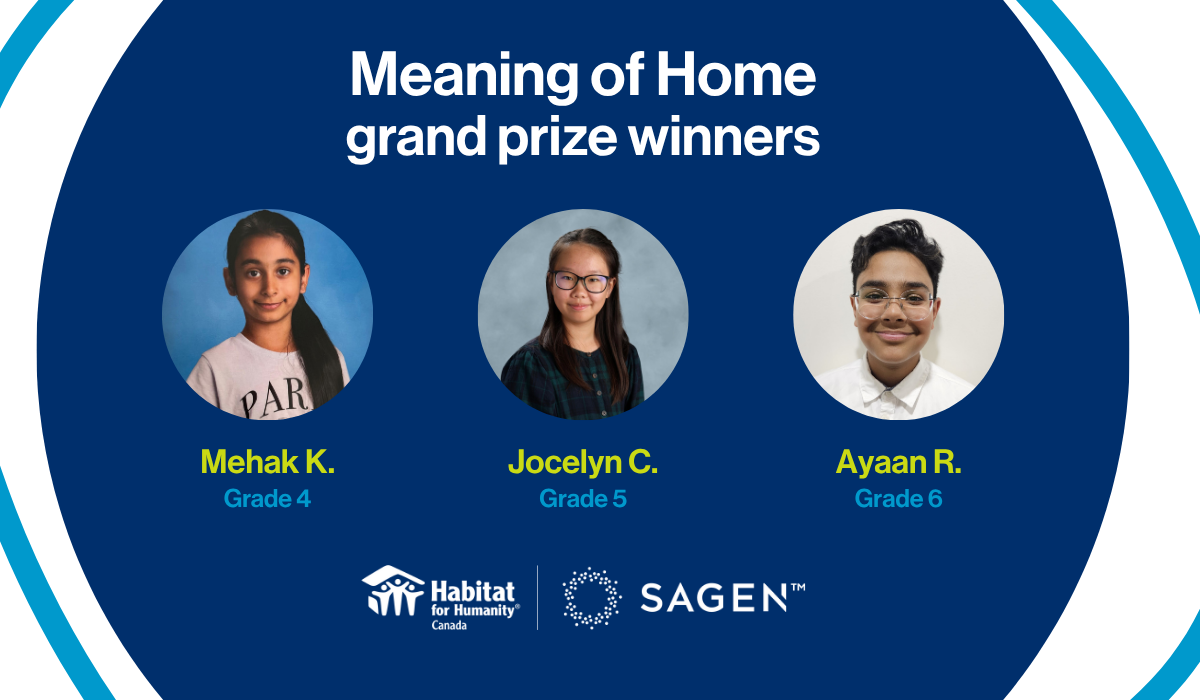 Meaning of Home grand prize winners

PAR

Mehak K.
Grade 4

Jocelyn C.
Grade 5

Ayaan R.
Grade 6

Habitat for Humanity® Canada

SAGEN™